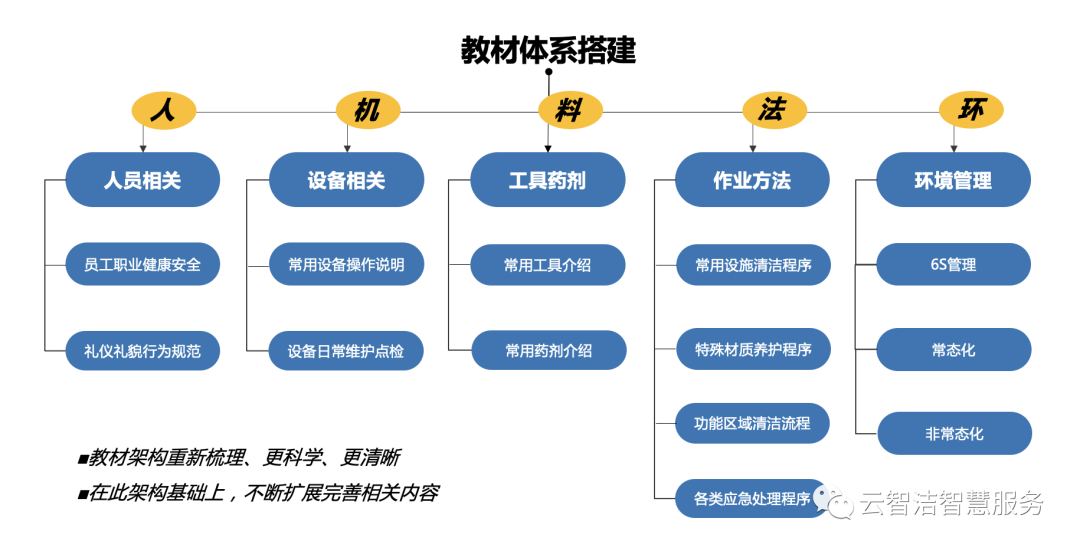 教材体系搭建

人

机

料

法

环

人员相关

员工职业健康安全

礼仪礼貌行为规范

设备相关

常用设备操作说明

设备日常维护点检

工具药剂

常用工具介绍

常用药剂介绍

作业方法

常用设施清洁程序

特殊材质养护程序

功能区域清洁流程

各类应急处理程序

环境管理

6S管理

常态化

非常态化

■教材架构重新梳理、更科学、更清晰

■在此架构基础上，不断扩展完善相关内容

云智洁智慧服务